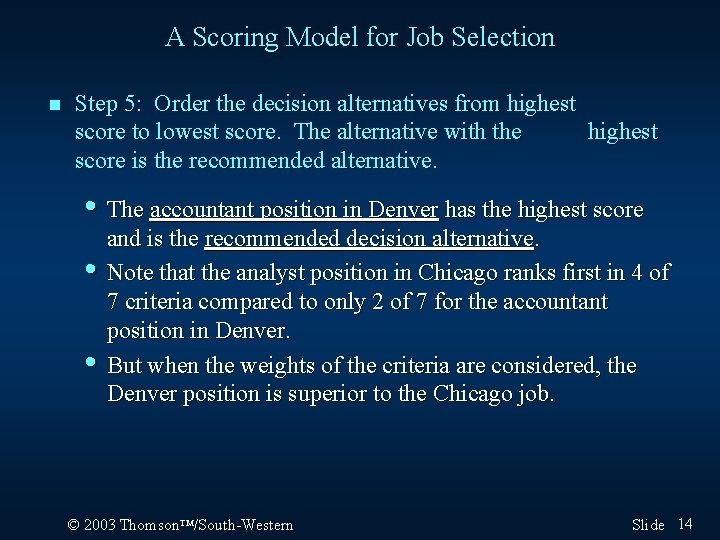 A Scoring Model for Job Selection

Step 5: Order the decision alternatives from highest score to lowest score. The alternative with the highest score is the recommended alternative.

The accountant position in Denver has the highest score and is the recommended decision alternative.

Note that the analyst position in Chicago ranks first in 4 of 7 criteria compared to only 2 of 7 for the accountant position in Denver.

But when the weights of the criteria are considered, the Denver position is superior to the Chicago job.

© 2003 Thomson™/South-Western

Slide 14